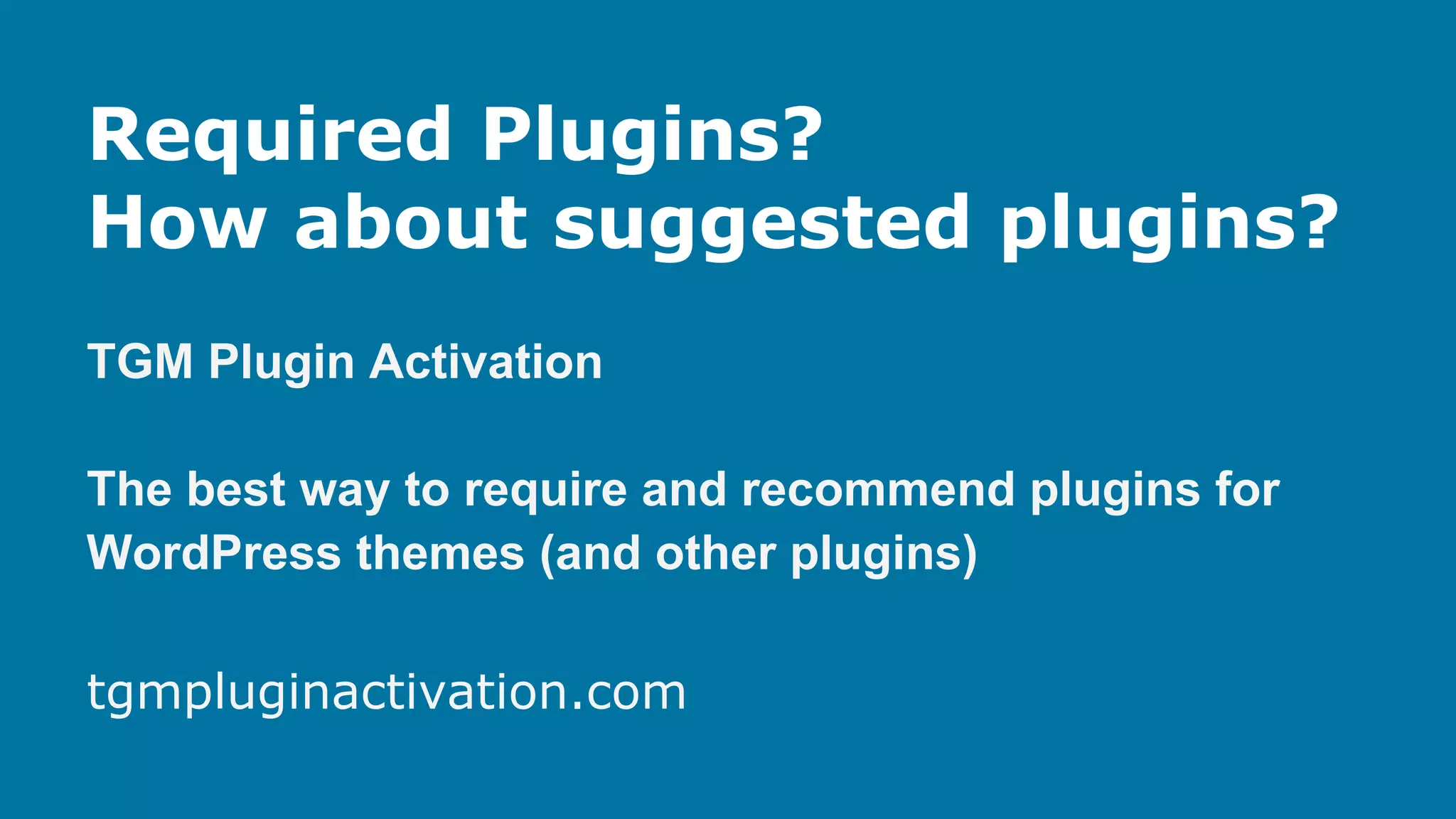 Required Plugins?
How about suggested plugins?

TGM Plugin Activation

The best way to require and recommend plugins for WordPress themes (and other plugins)

tgmpluginactivation.com